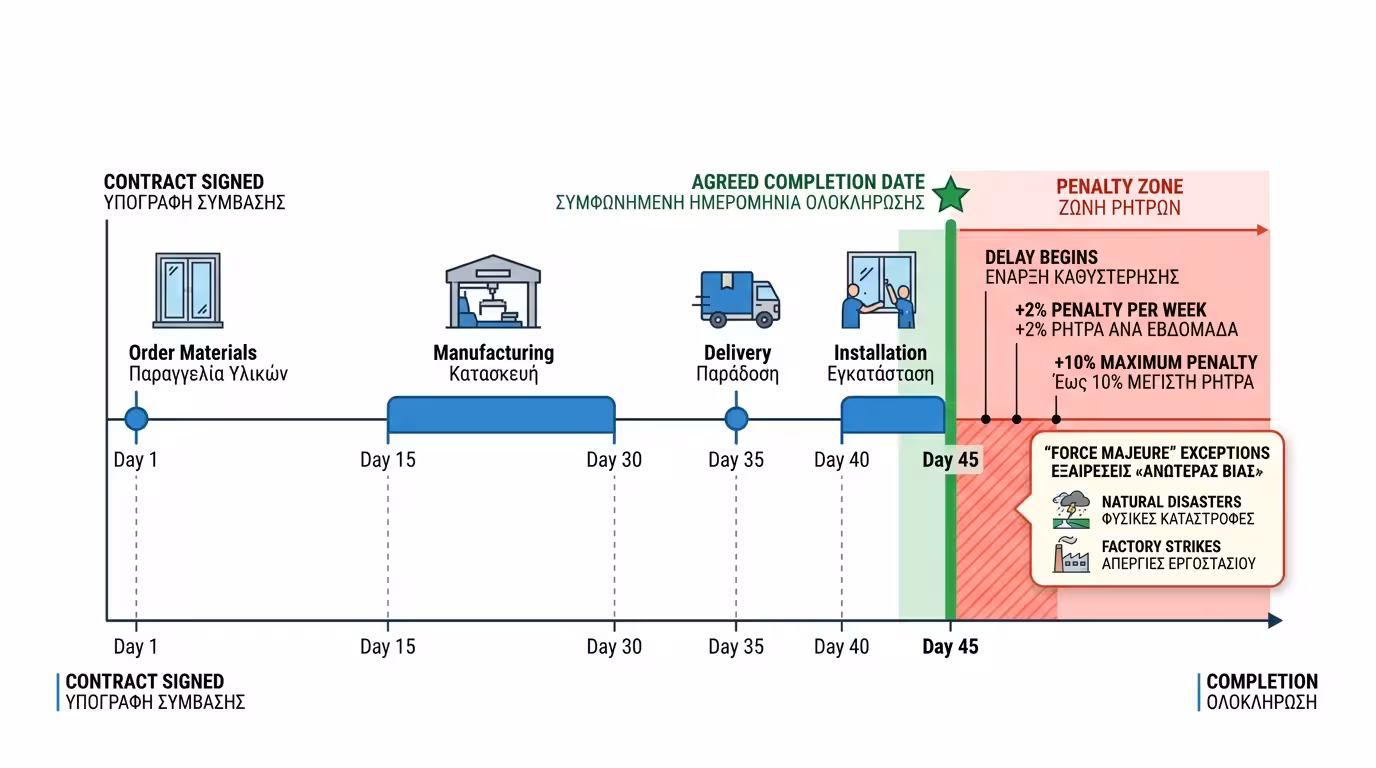 CONTRACT SIGNED
ΥΠΟΓΡΑΦΗ ΣΥΜΒΑΣΗΣ

AGREED COMPLETION DATE
ΣΥΜΦΩΝΗΜΕΝΗ ΗΜΕΡΟΜΗΝΙΑ ΟΛΟΚΛΗΡΩΣΗΣ

PENALTY ZONE
ΖΩΝΗ ΡΗΤΡΩΝ

DELAY BEGINS
ΕΝΑΡΞΗ ΚΑΘΥΣΤΕΡΗΣΗΣ

+2% PENALTY PER WEEK
+2% ΡΗΤΡΑ ΑΝΑ ΕΒΔΟΜΑΔΑ

+10% MAXIMUM PENALTY
Έως 10% ΜΕΓΙΣΤΗ ΡΗΤΡΑ

Order Materials
Παραγγελία Υλικών

Manufacturing
Κατασκευή

Delivery
Παράδοση

Installation
Εγκατάσταση

Day 1
Day 15
Day 30
Day 35
Day 40
Day 45

"FORCE MAJEURE" EXCEPTIONS
ΕΞΑΙΡΕΣΕΙΣ «ΑΝΩΤΕΡΑΣ ΒΙΑΣ»
NATURAL DISASTERS
ΦΥΣΙΚΕΣ ΚΑΤΑΣΤΡΟΦΕΣ
FACTORY STRIKES
ΑΠΕΡΓΙΕΣ ΕΡΓΟΣΤΑΣΙΟΥ

Day 1
Day 15
Day 30
Day 35
Day 40
Day 45

CONTRACT SIGNED
ΥΠΟΓΡΑΦΗ ΣΥΜΒΑΣΗΣ

COMPLETION
ΟΛΟΚΛΗΡΩΣΗ